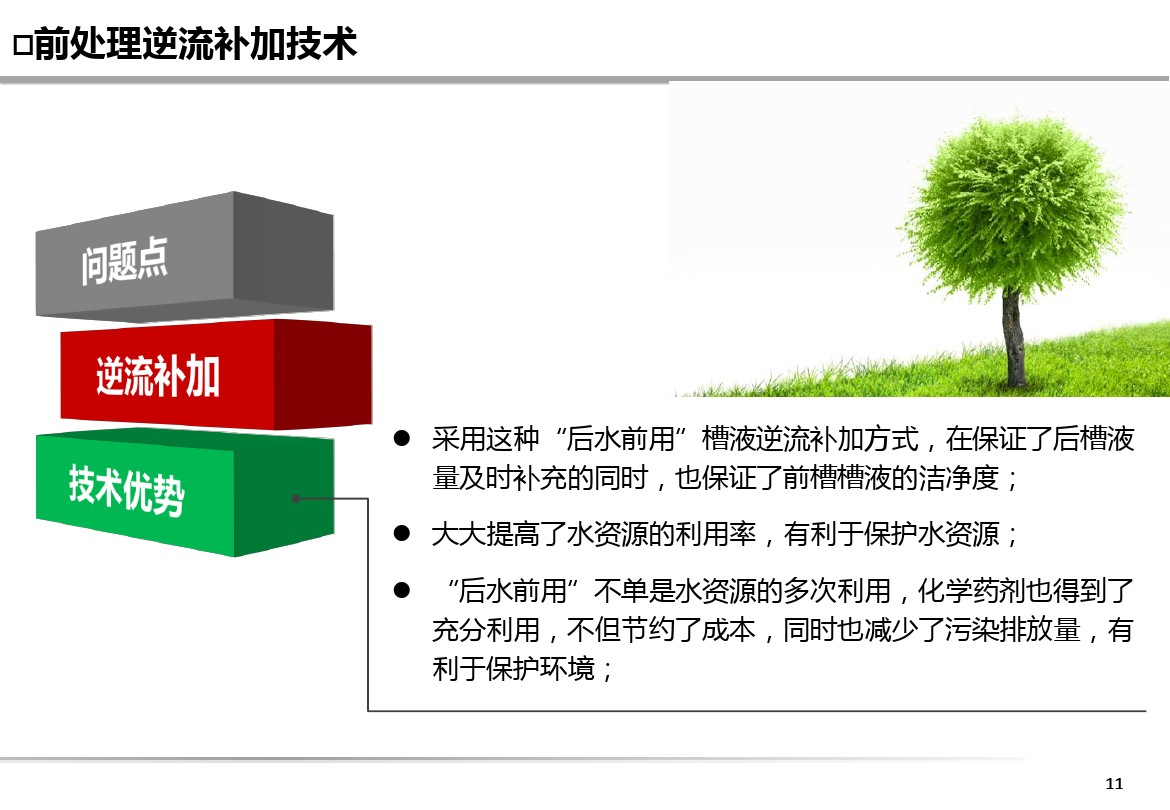 □前处理逆流补加技术

问题点

逆流补加

技术优势

● 采用这种“后水前用”槽液逆流补加方式，在保证了后槽液量及时补充的同时，也保证了前槽槽液的洁净度；

● 大大提高了水资源的利用率，有利于保护水资源；

● “后水前用”不单是水资源的多次利用，化学药剂也得到了充分利用，不但节约了成本，同时也减少了污染排放量，有利于保护环境；

11